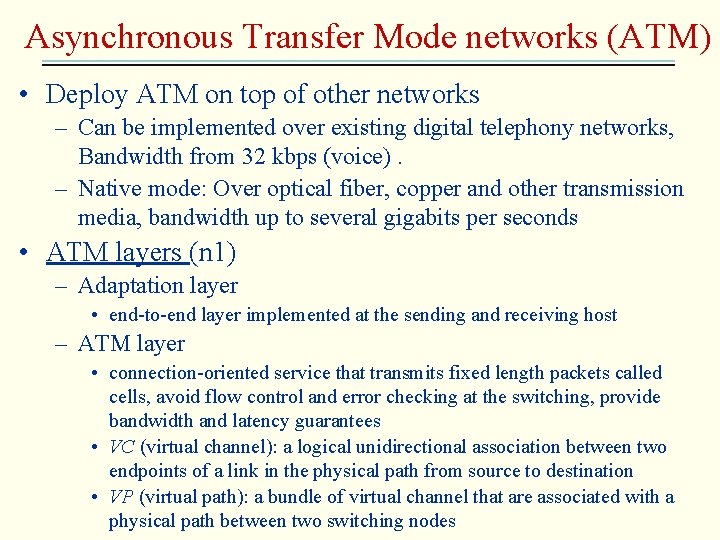 Asynchronous Transfer Mode networks (ATM)

• Deploy ATM on top of other networks
 – Can be implemented over existing digital telephony networks, Bandwidth from 32 kbps (voice) .
 – Native mode: Over optical fiber, copper and other transmission media, bandwidth up to several gigabits per seconds
• ATM layers (n1)
 – Adaptation layer
 • end-to-end layer implemented at the sending and receiving host
 – ATM layer
 • connection-oriented service that transmits fixed length packets called cells, avoid flow control and error checking at the switching, provide bandwidth and latency guarantees
 • VC (virtual channel): a logical unidirectional association between two endpoints of a link in the physical path from source to destination
 • VP (virtual path): a bundle of virtual channel that are associated with a physical path between two switching nodes